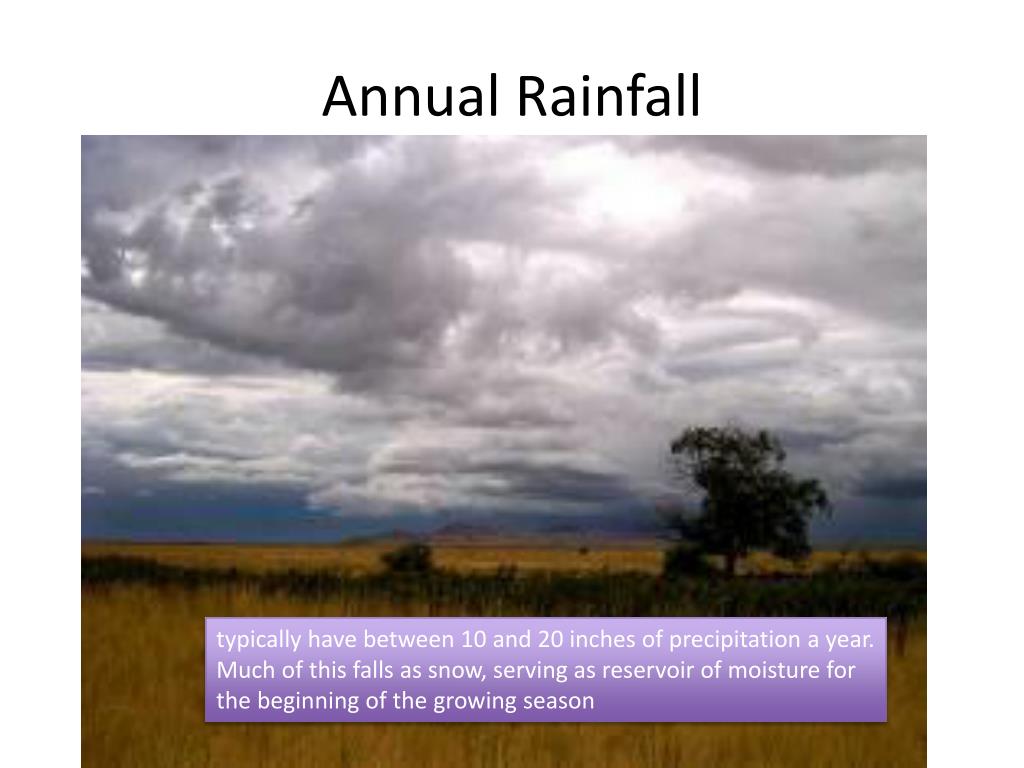 Annual Rainfall

typically have between 10 and 20 inches of precipitation a year. Much of this falls as snow, serving as reservoir of moisture for the beginning of the growing season